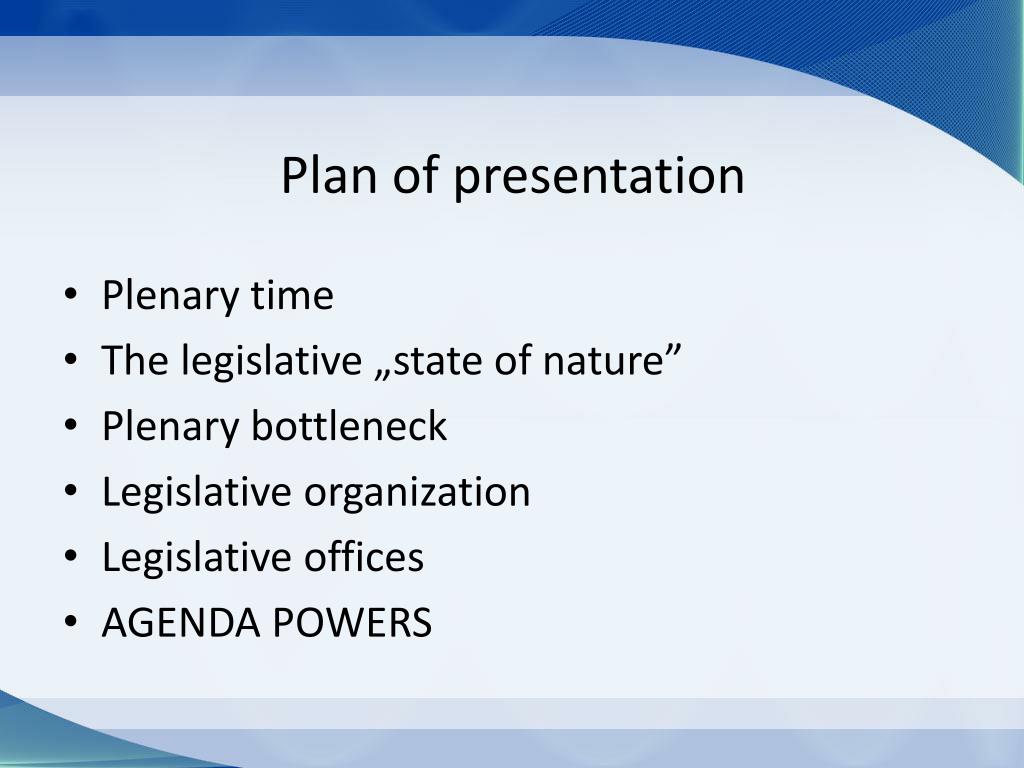 Plan of presentation

• Plenary time
• The legislative „state of nature”
• Plenary bottleneck
• Legislative organization
• Legislative offices
• AGENDA POWERS